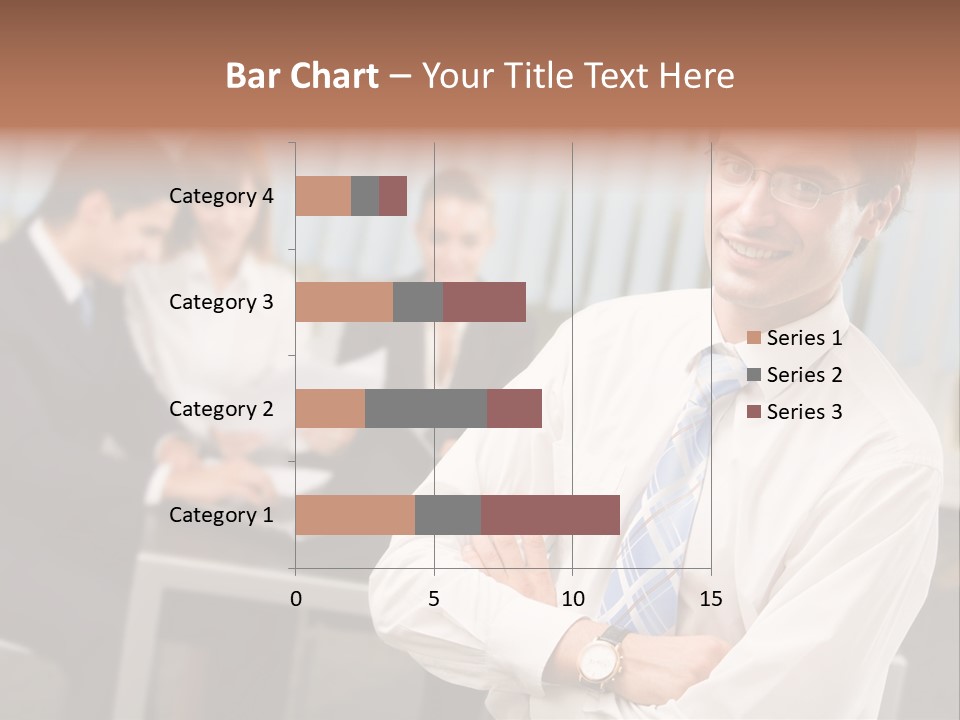 Bar Chart – Your Title Text Here

Category 4
Category 3
Category 2
Category 1

0
5
10
15

Series 1
Series 2
Series 3